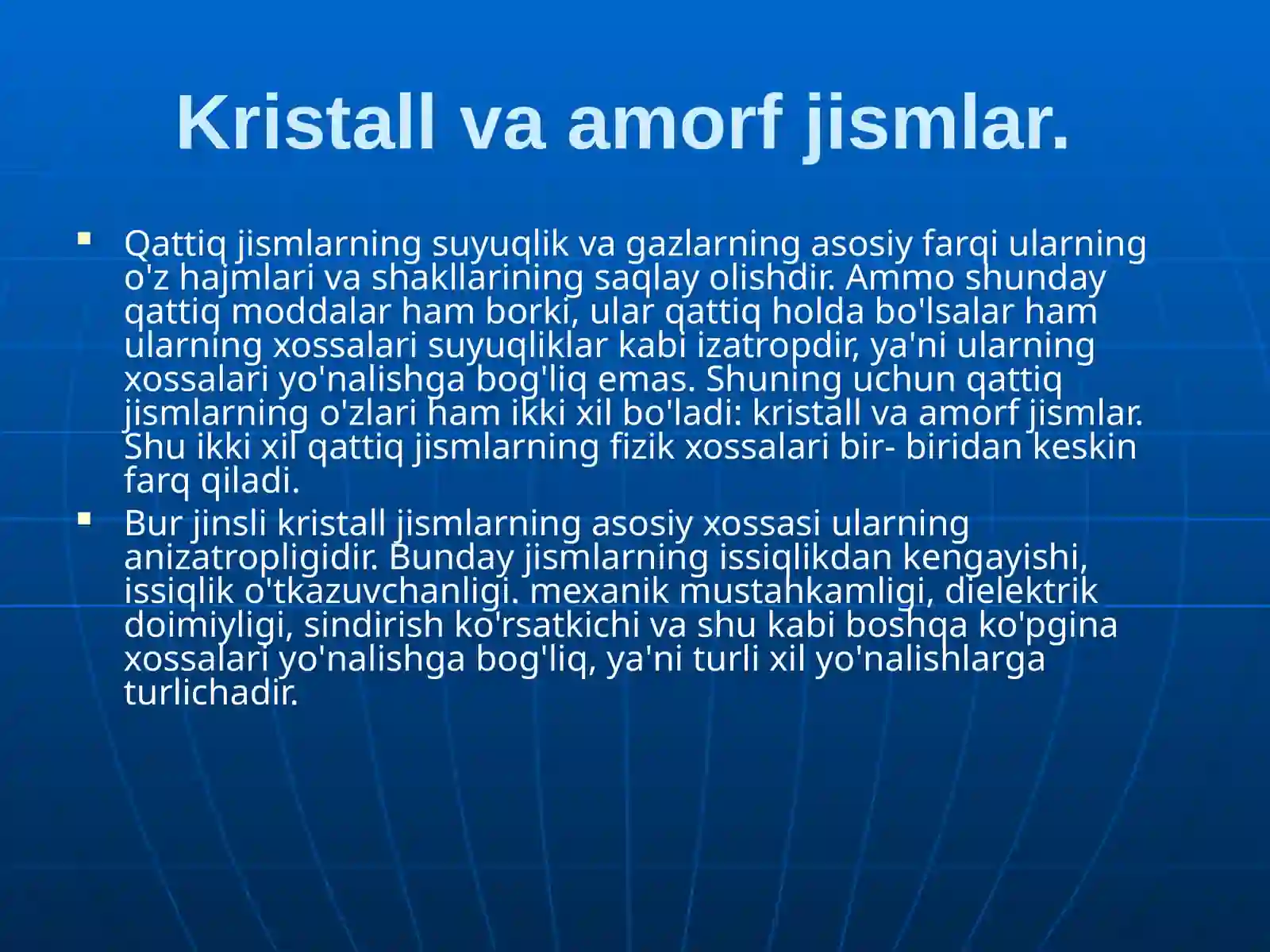 Kristall va amorf jismlar.

▪ Qattiq jismlarning suyuqlik va gazlarning asosiy farqi ularning o'z hajmlari va shakllarining saqlay olishdir. Ammo shunday qattiq moddalar ham borki, ular qattiq holda bo'lsalar ham ularning xossalari suyuqliklar kabi izatropdir, ya'ni ularning xossalari yo'nalishga bog'liq emas. Shuning uchun qattiq jismlarning o'zlari ham ikki xil bo'ladi: kristall va amorf jismlar. Shu ikki xil qattiq jismlarning fizik xossalari bir- biridan keskin farq qiladi.

▪ Bur jinsli kristall jismlarning asosiy xossasi ularning anizatropligidir. Bunday jismlarning issiqlikdan kengayishi, issiqlik o'tkazuvchanligi. mexanik mustahkamligi, dielektrik doimiyligi, sindirish ko'rsatkichi va shu kabi boshqa ko'pgina xossalari yo'nalishga bog'liq, ya'ni turli xil yo'nalishlarga turlichadir.